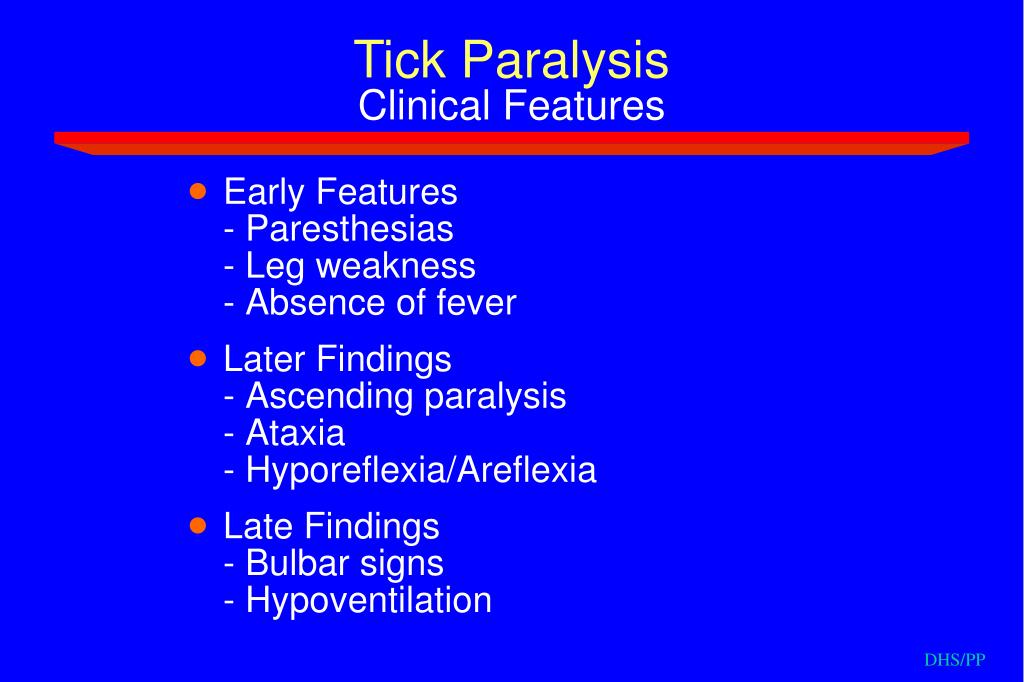 Tick Paralysis
Clinical Features

• Early Features
- Paresthesias
- Leg weakness
- Absence of fever

• Later Findings
- Ascending paralysis
- Ataxia
- Hyporeflexia/Areflexia

• Late Findings
- Bulbar signs
- Hypoventilation

DHS/PP